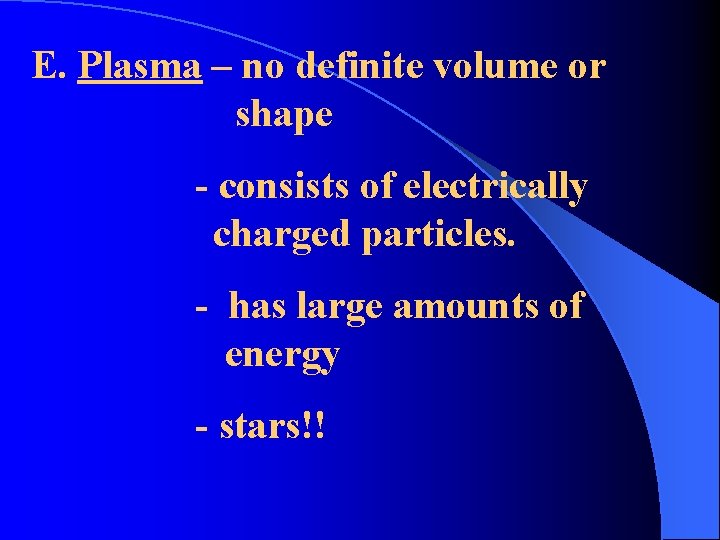 E. Plasma – no definite volume or shape

- consists of electrically charged particles.

- has large amounts of energy

- stars!!